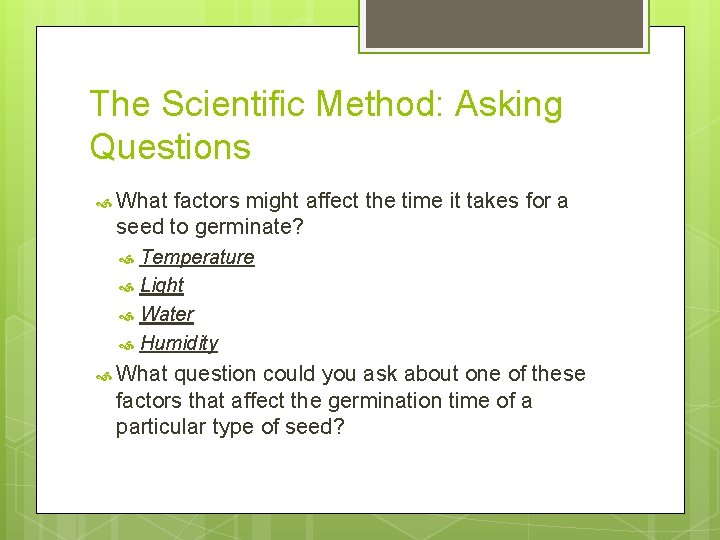 The Scientific Method: Asking Questions

What factors might affect the time it takes for a seed to germinate?

Temperature

Light

Water

Humidity

What question could you ask about one of these factors that affect the germination time of a particular type of seed?